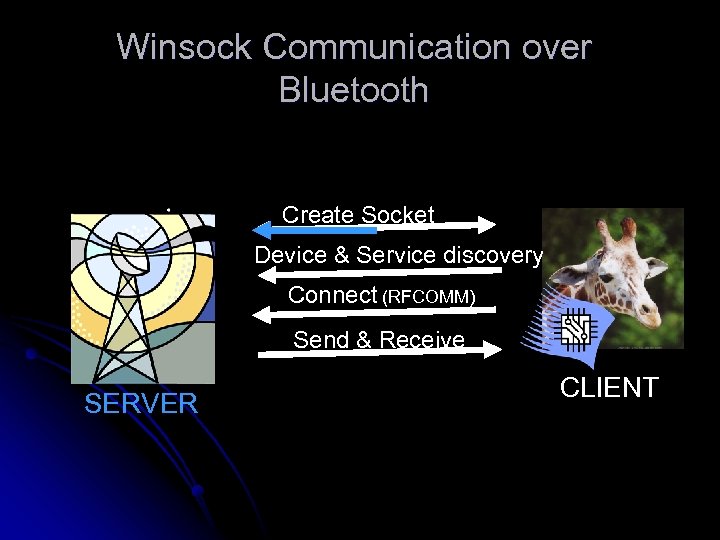 Winsock Communication over Bluetooth

Create Socket

Device & Service discovery

Connect (RFCOMM)

Send & Receive

SERVER

CLIENT